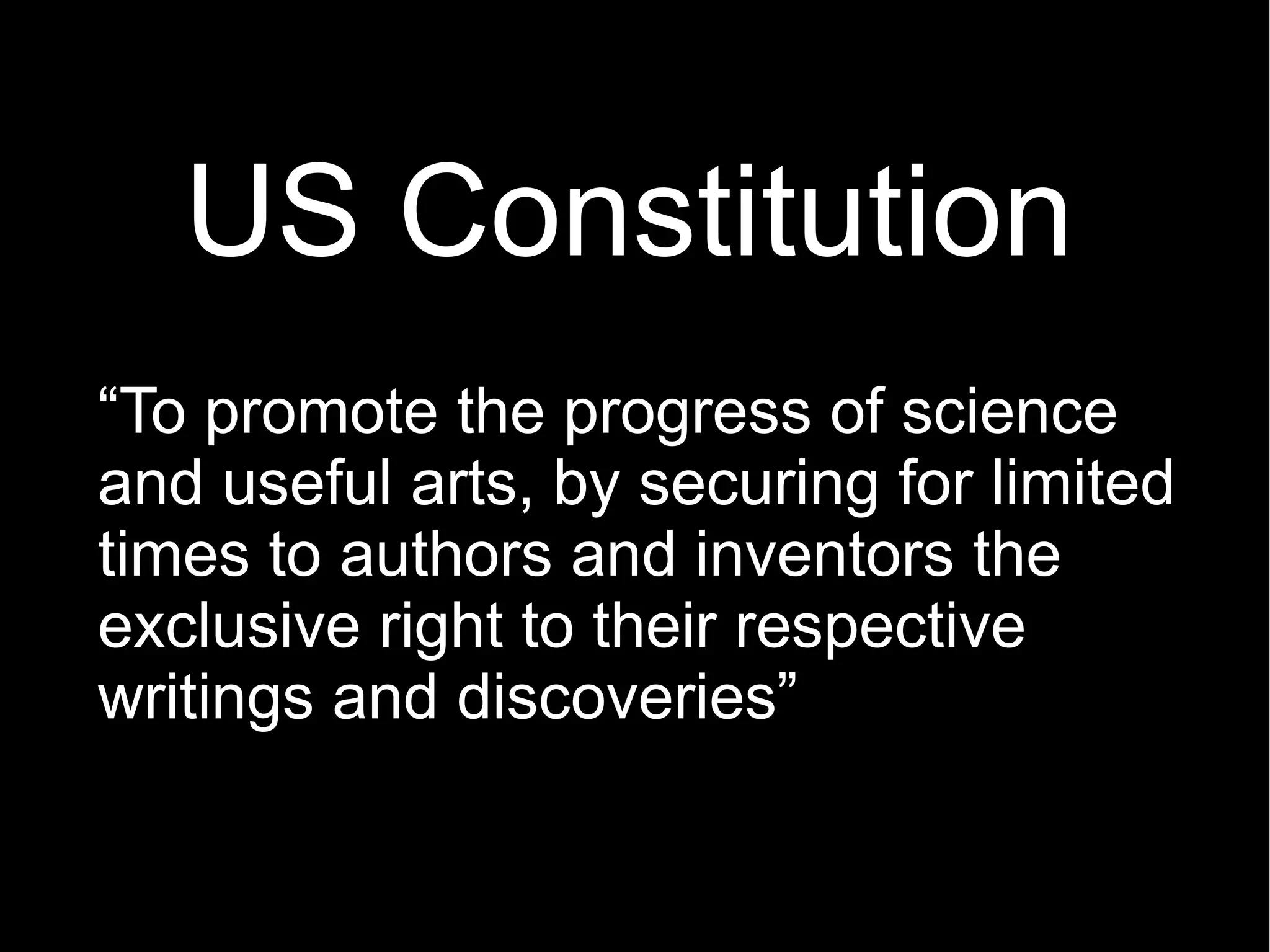 US Constitution

“To promote the progress of science and useful arts, by securing for limited times to authors and inventors the exclusive right to their respective writings and discoveries”